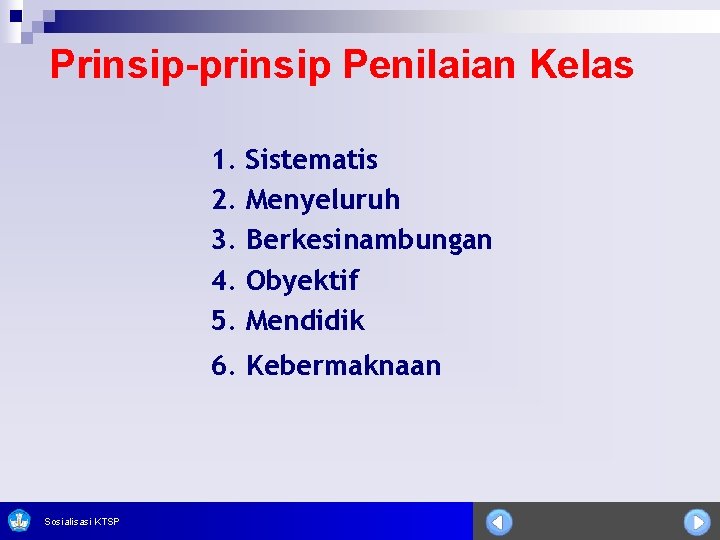 Prinsip-prinsip Penilaian Kelas

1. Sistematis
2. Menyeluruh
3. Berkesinambungan
4. Obyektif
5. Mendidik
6. Kebermaknaan

Sosialisasi KTSP